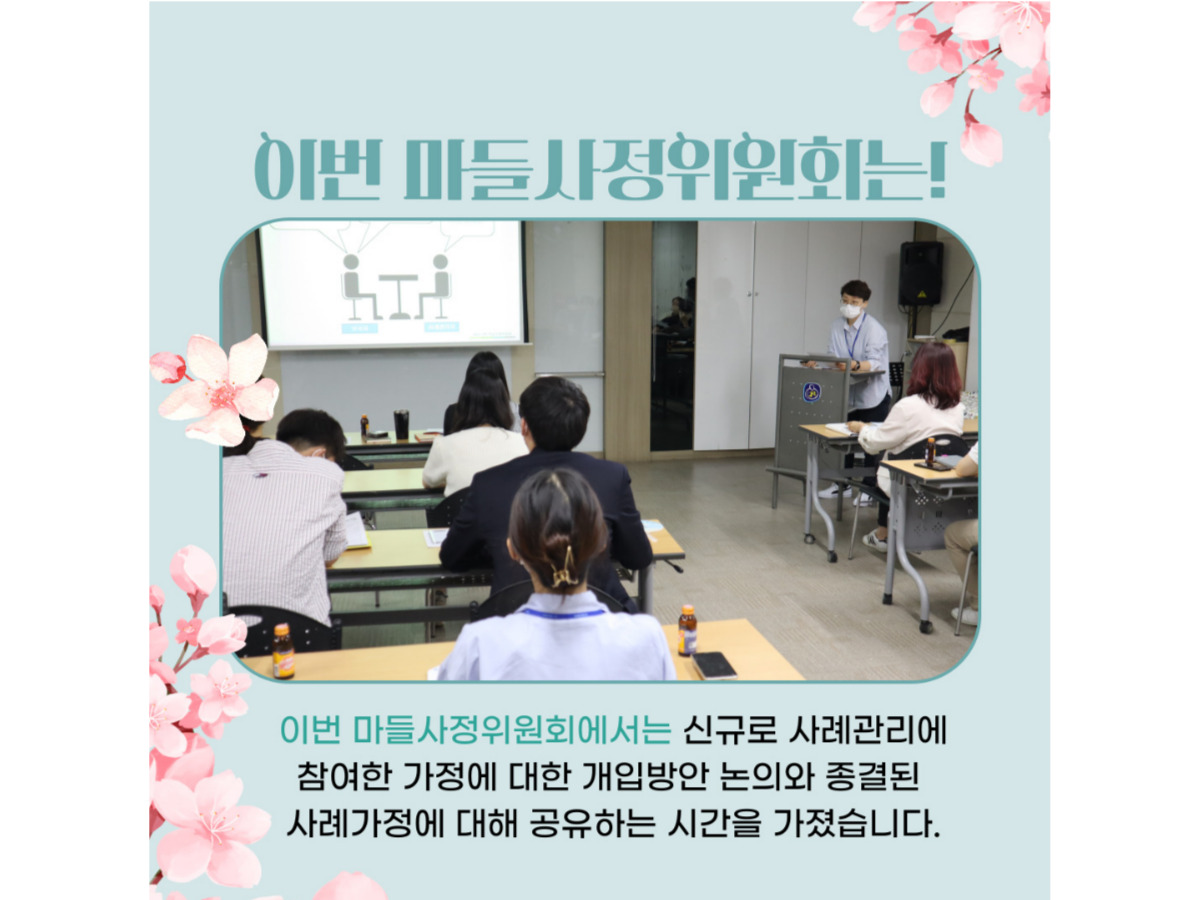 이번 마들사정위원회는!

이번 마들사정위원회에서는 신규로 사례관리에 참여한 가정에 대한 개입방안 논의와 종결된 사례가정에 대해 공유하는 시간을 가졌습니다.